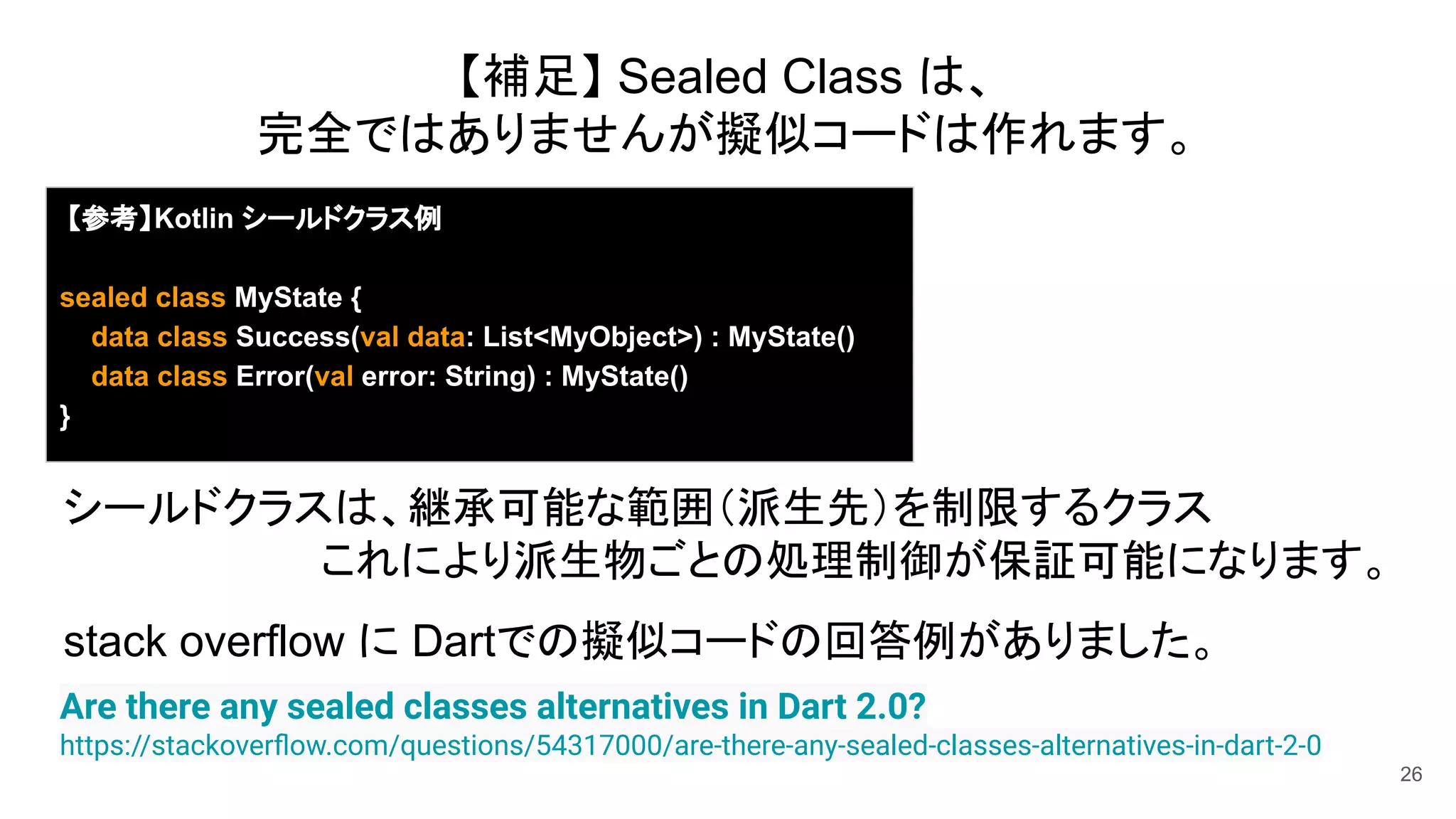 【補足】Sealed Class は、
完全ではありませんが擬似コードは作れます。

【参考】Kotlin シールドクラス例

sealed class MyState {
data class Success(val data: List<MyObject>) : MyState()
data class Error(val error: String) : MyState()
}

シールドクラスは、継承可能な範囲(派生先)を制限するクラス
これにより派生物ごとの処理制御が保証可能になります。

stack overflow に Dartでの擬似コードの回答例がありました。

Are there any sealed classes alternatives in Dart 2.0?
https://stackoverflow.com/questions/54317000/are-there-any-sealed-classes-alternatives-in-dart-2-0

26